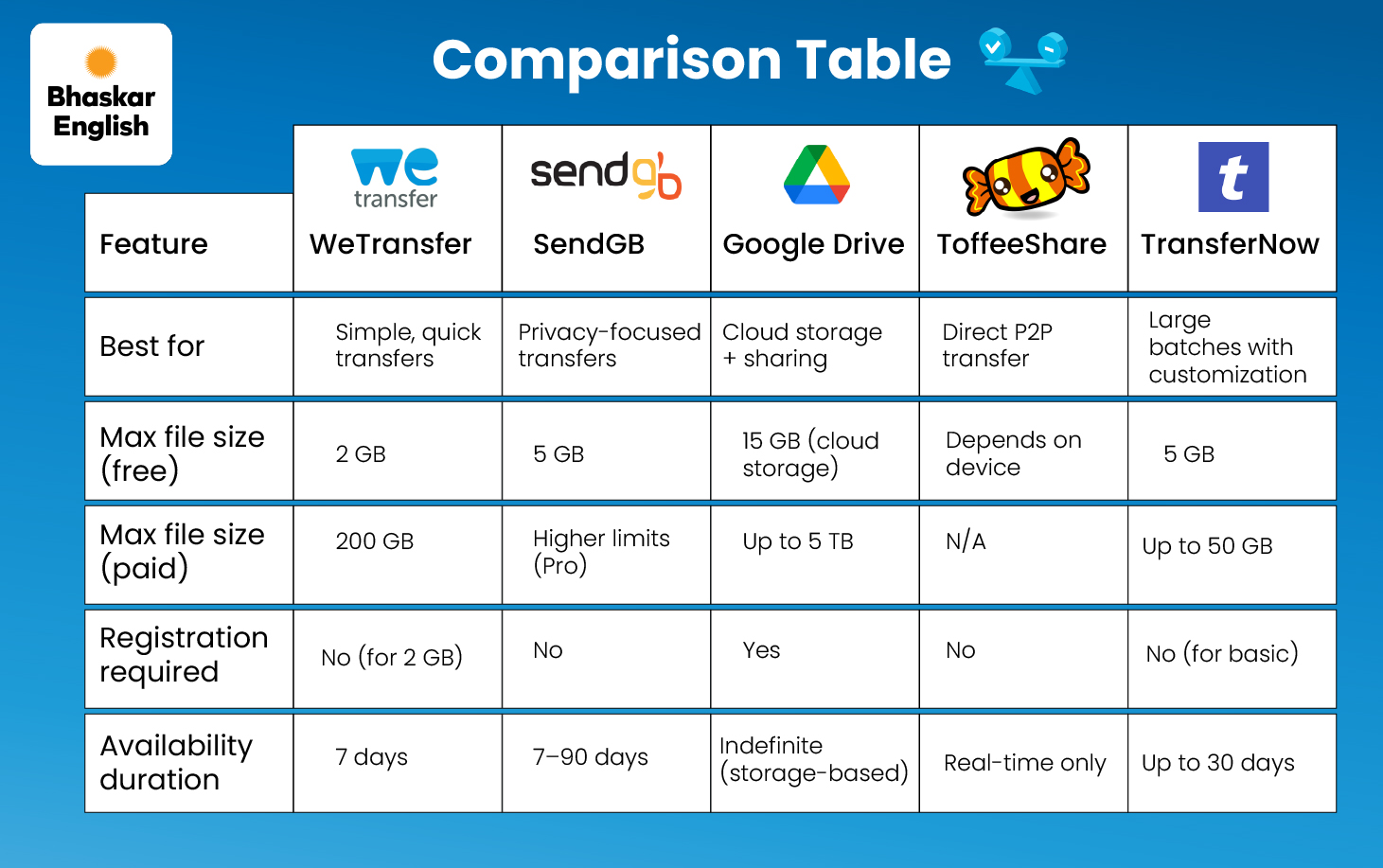 Bhaskar English

Comparison Table

| Feature | we transfer WeTransfer | sendgb SendGB | Google Drive | ToffeeShare | t TransferNow |
|---|---|---|---|---|---|
| Best for | Simple, quick transfers | Privacy-focused transfers | Cloud storage + sharing | Direct P2P transfer | Large batches with customization |
| Max file size (free) | 2 GB | 5 GB | 15 GB (cloud storage) | Depends on device | 5 GB |
| Max file size (paid) | 200 GB | Higher limits (Pro) | Up to 5 TB | N/A | Up to 50 GB |
| Registration required | No (for 2 GB) | No | Yes | No | No (for basic) |
| Availability duration | 7 days | 7–90 days | Indefinite (storage-based) | Real-time only | Up to 30 days |